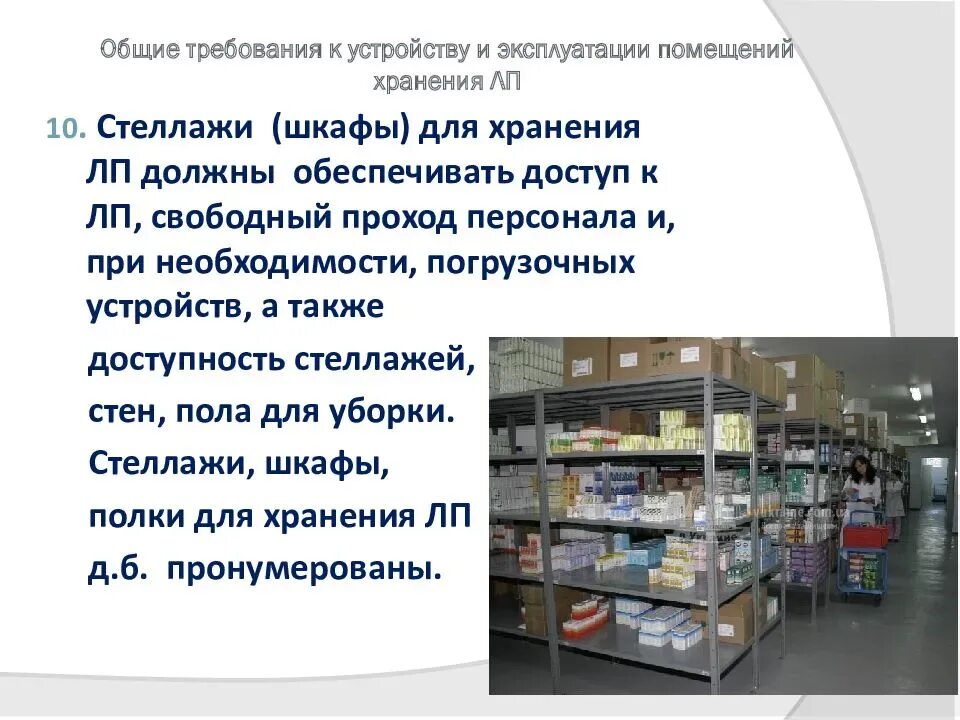 Общие требования к устройству и эксплуатации помещений хранения ЛП

10. Стеллажи (шкафы) для хранения ЛП должны обеспечивать доступ к ЛП, свободный проход персонала и, при необходимости, погрузочных устройств, а также доступность стеллажей, стен, пола для уборки. Стеллажи, шкафы, полки для хранения ЛП д.б. пронумерованы.